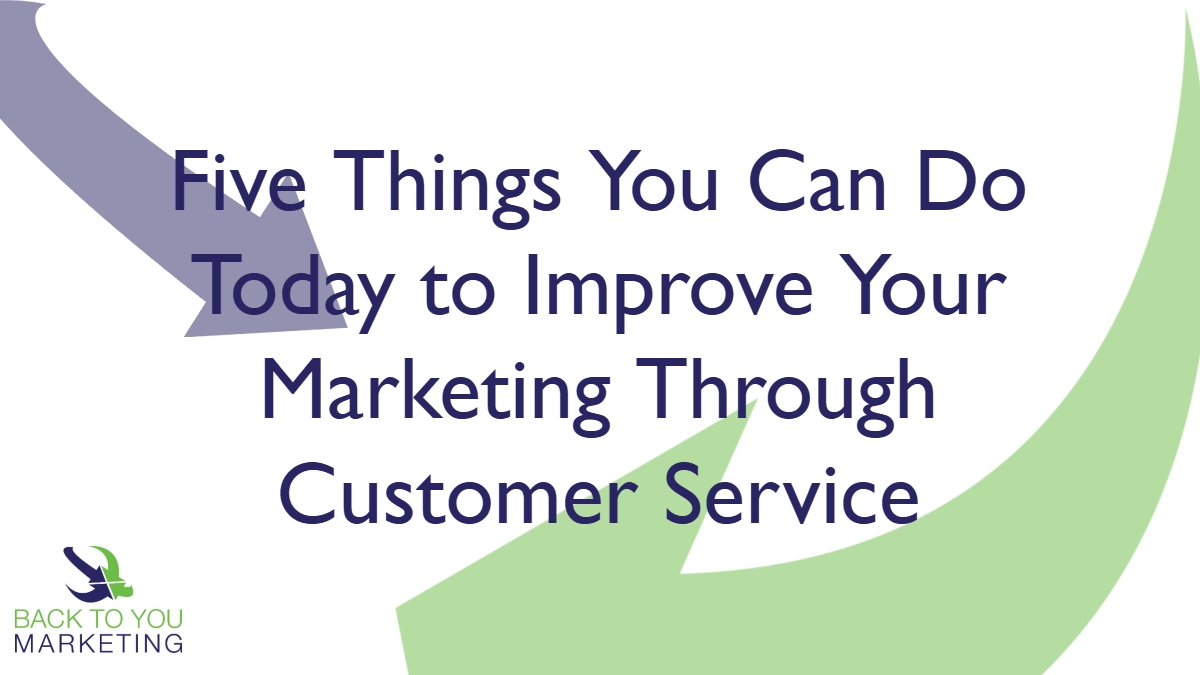 Five Things You Can Do Today to Improve Your Marketing Through Customer Service

BACK TO YOU
MARKETING